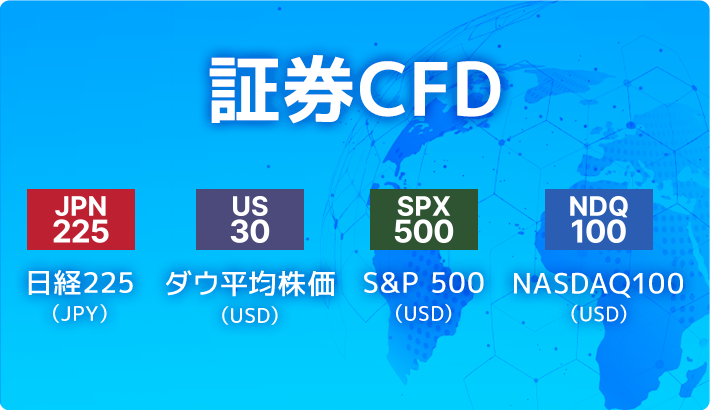 証券CFD

JPN
225

日経225
（JPY）

US
30

ダウ平均株価
（USD）

SPX
500

S&P 500
（USD）

NDQ
100

NASDAQ100
（USD）